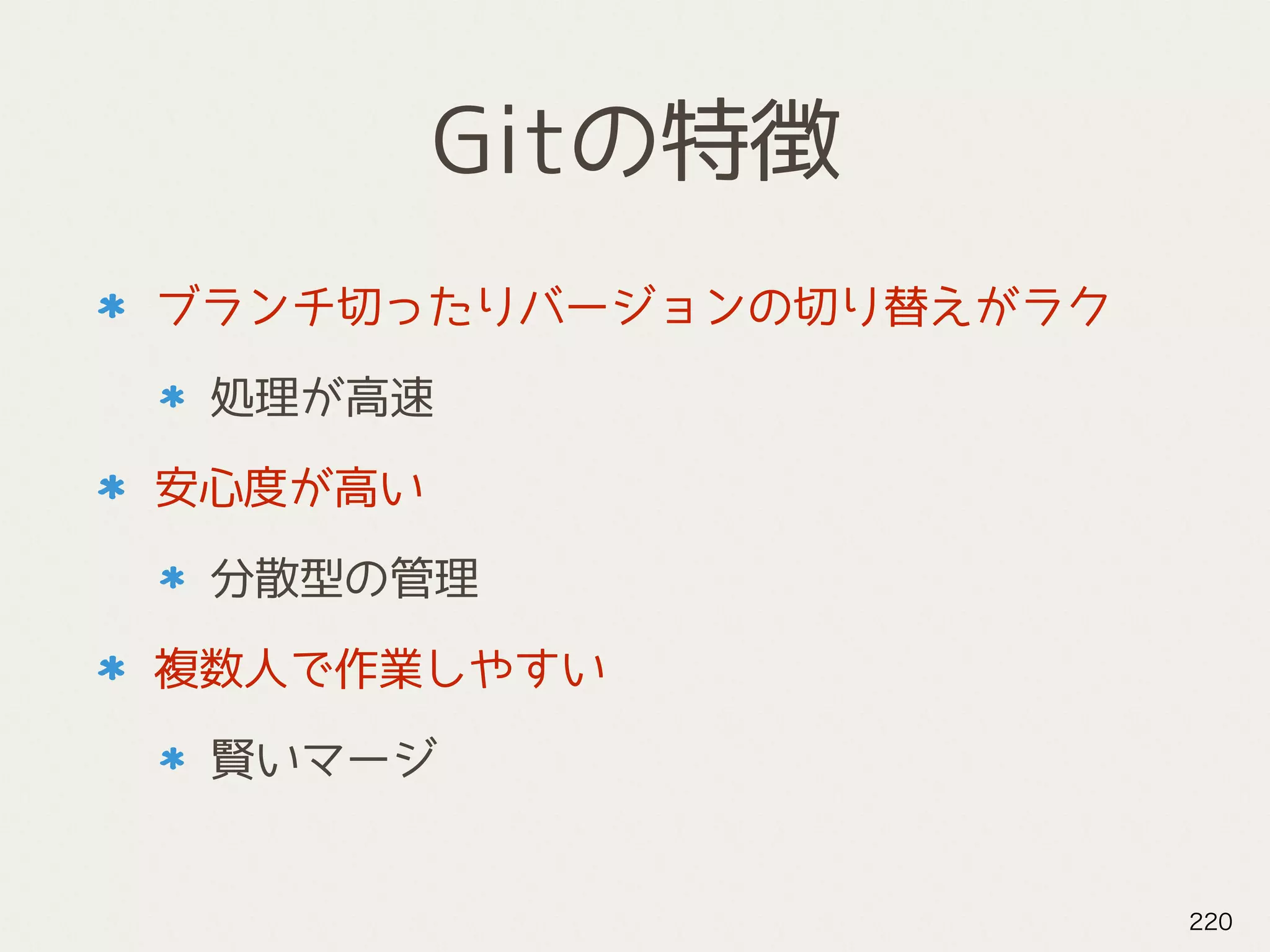 Gitの特徴

* ブランチ切ったりバージョンの切り替えがラク
  * 処理が高速
* 安心度が高い
  * 分散型の管理
* 複数人で作業しやすい
  * 賢いマージ

220